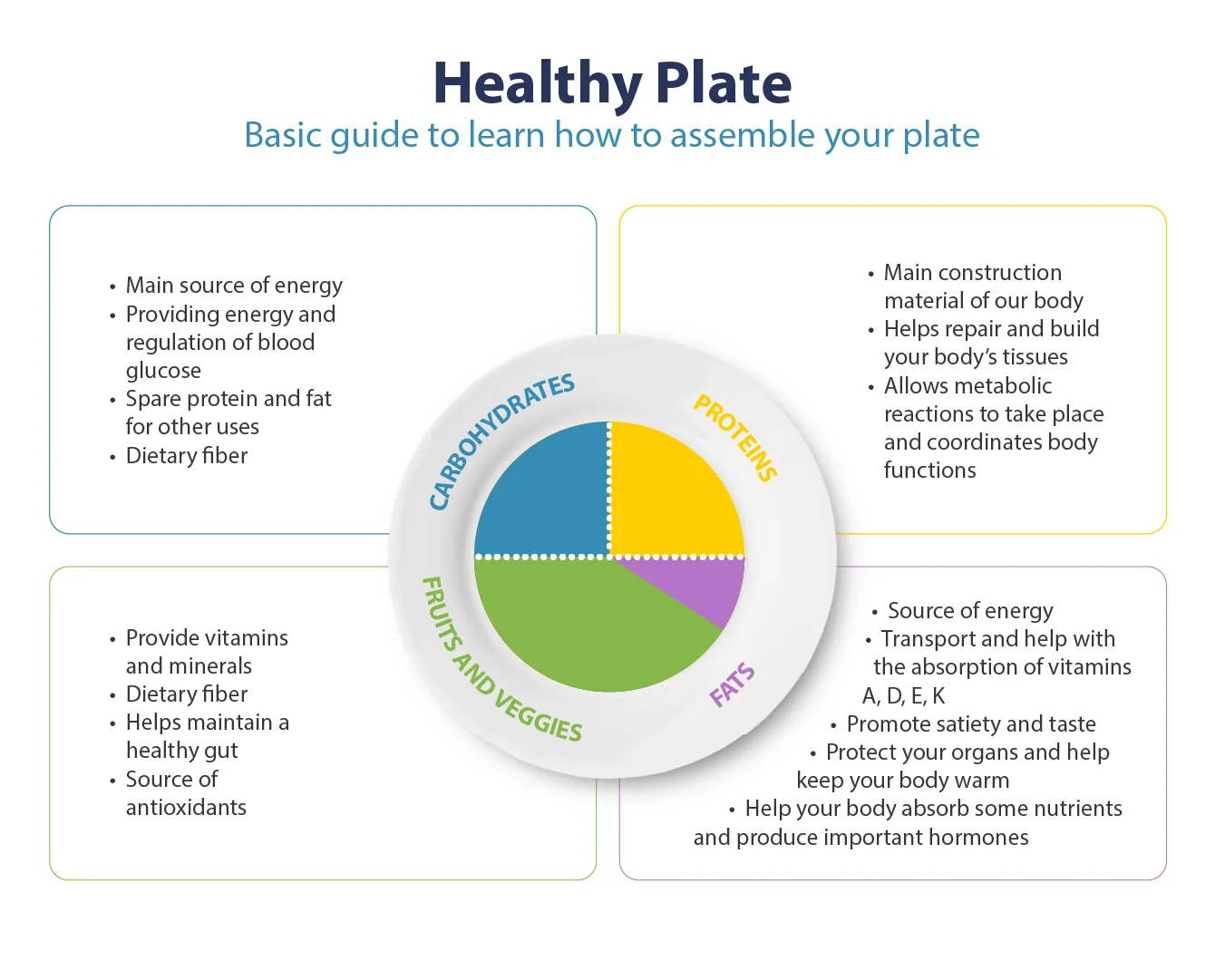 Healthy Plate

Basic guide to learn how to assemble your plate

• Main source of energy
• Providing energy and regulation of blood glucose
• Spare protein and fat for other uses
• Dietary fiber

• Main construction material of our body
• Helps repair and build your body's tissues
• Allows metabolic reactions to take place and coordinates body functions

CARBOHYDRATES

PROTEINS

FRUITS AND VEGGIES

FATS

• Provide vitamins and minerals
• Dietary fiber
• Helps maintain a healthy gut
• Source of antioxidants

• Source of energy
• Transport and help with the absorption of vitamins A, D, E, K
• Promote satiety and taste
• Protect your organs and help keep your body warm
• Help your body absorb some nutrients and produce important hormones